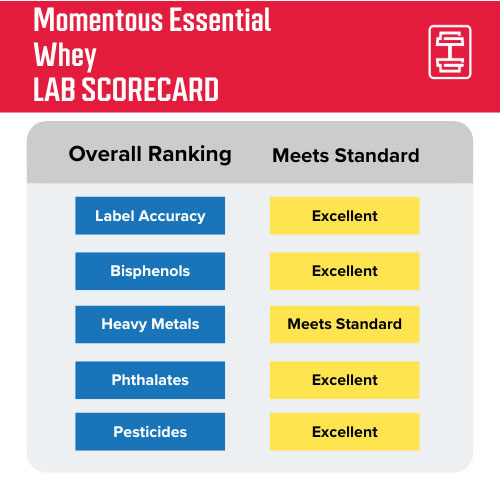 Momentous Essential Whey
LAB SCORECARD

| Overall Ranking | Meets Standard |
|---|---|
| Label Accuracy | Excellent |
| Bisphenols | Excellent |
| Heavy Metals | Meets Standard |
| Phthalates | Excellent |
| Pesticides | Excellent |